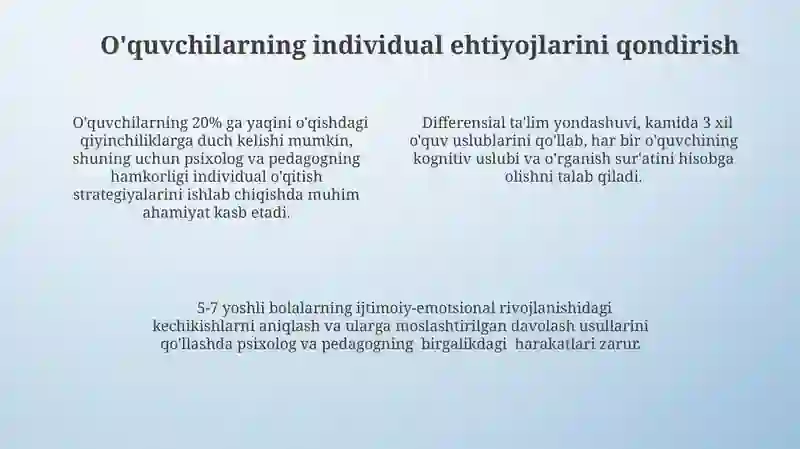 O'quvchilarning individual ehtiyojlarini qondirish

O'quvchilarning 20% ga yaqini o'qishdagi qiyinchiliklarga duch kelishi mumkin, shuning uchun psixolog va pedagogning hamkorligi individual o'qitish strategiyalarini ishlab chiqishda muhim ahamiyat kasb etadi.

Differensial ta'lim yondashuvi, kamida 3 xil o'quv uslublarini qo'llab, har bir o'quvchining kognitiv uslubi va o'rganish sur'atini hisobga olishni talab qiladi.

5-7 yoshli bolalarning ijtimoiy-emotsional rivojlanishidagi kechikishlarni aniqlash va ularga moslashtirilgan davolash usullarini qo'llashda psixolog va pedagogning birgalikdagi harakatlari zarur.